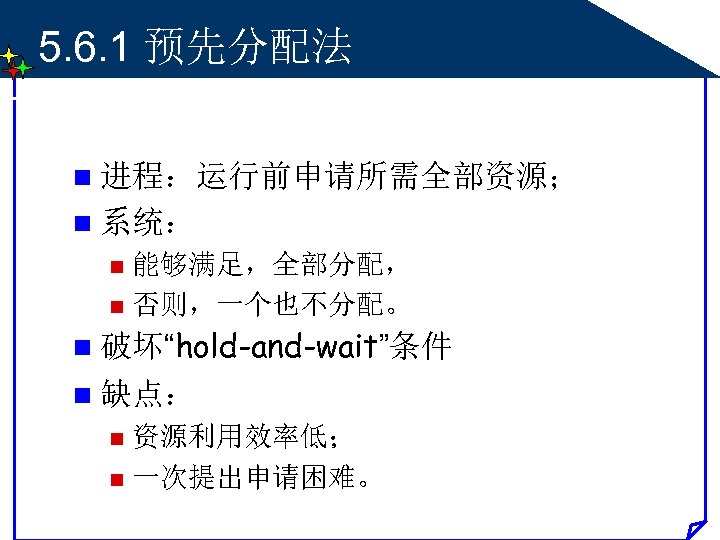 5.6.1 预先分配法

进程：运行前申请所需全部资源；

系统：

能够满足，全部分配，

否则，一个也不分配。

破坏“hold-and-wait”条件

缺点：

资源利用效率低；

一次提出申请困难。